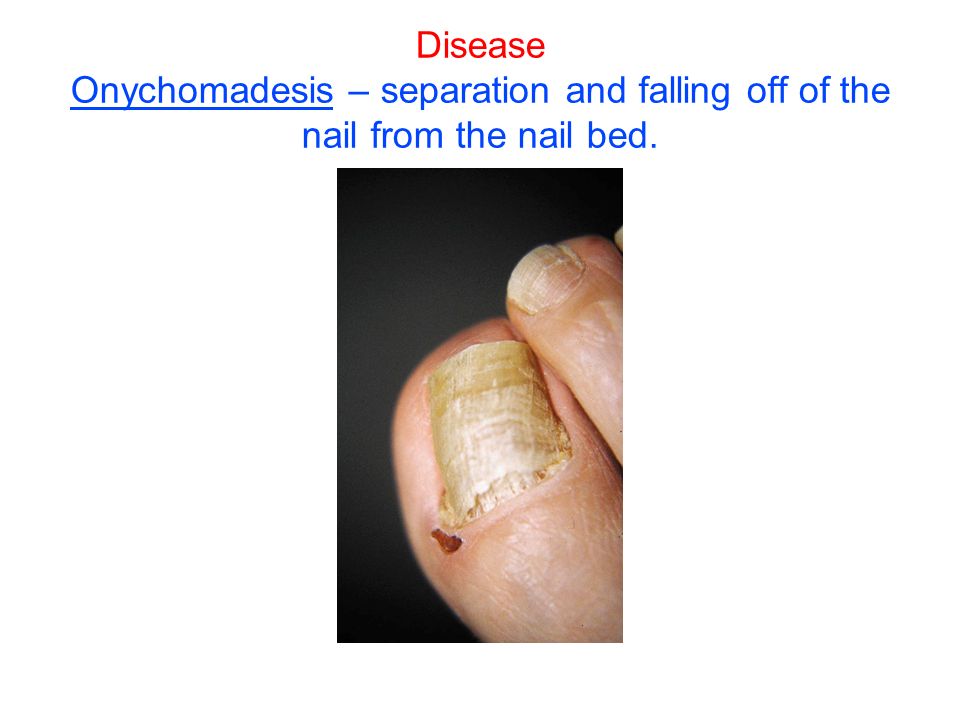 Disease
Onychomadesis – separation and falling off of the nail from the nail bed.